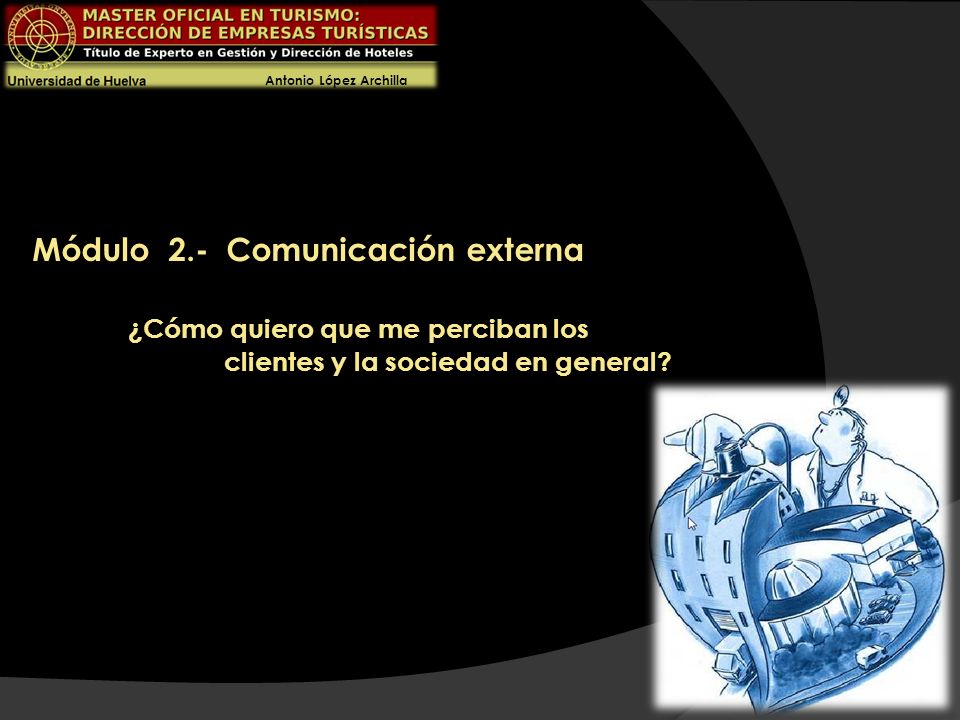 MASTER OFICIAL EN TURISMO:
DIRECCIÓN DE EMPRESAS TURÍSTICAS
Título de Experto en Gestión y Dirección de Hoteles
Universidad de Huelva
Antonio López Archilla

Módulo 2.- Comunicación externa

¿Cómo quiero que me perciban los clientes y la sociedad en general?